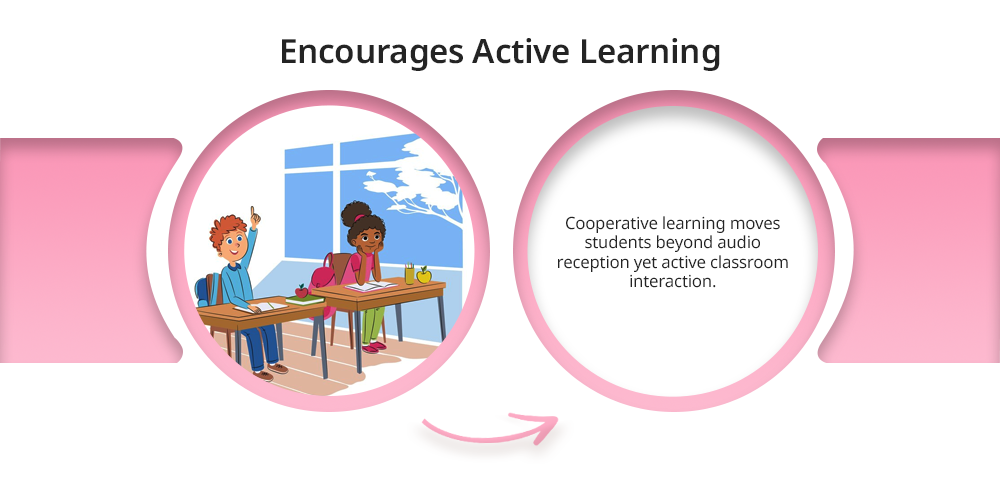 Encourages Active Learning

Cooperative learning moves students beyond audio reception yet active classroom interaction.